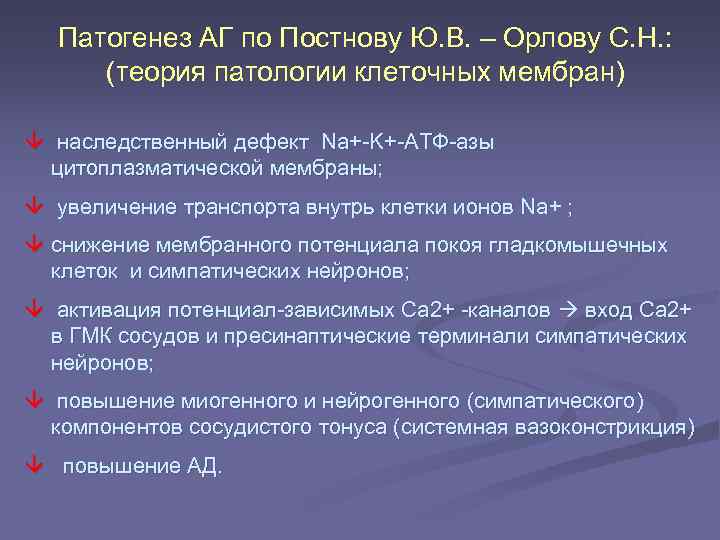 Патогенез АГ по Постнову Ю.В. – Орлову С.Н.: (теория патологии клеточных мембран)

↓ наследственный дефект Na+-K+-АТФ-азы цитоплазматической мембраны;

↓ увеличение транспорта внутрь клетки ионов Na+ ;

↓ снижение мембранного потенциала покоя гладкомышечных клеток и симпатических нейронов;

↓ активация потенциал-зависимых Ca2+ -каналов → вход Ca2+ в ГМК сосудов и пресинаптические терминали симпатических нейронов;

↓ повышение миогенного и нейрогенного (симпатического) компонентов сосудистого тонуса (системная вазоконстрикция)

↓ повышение АД.